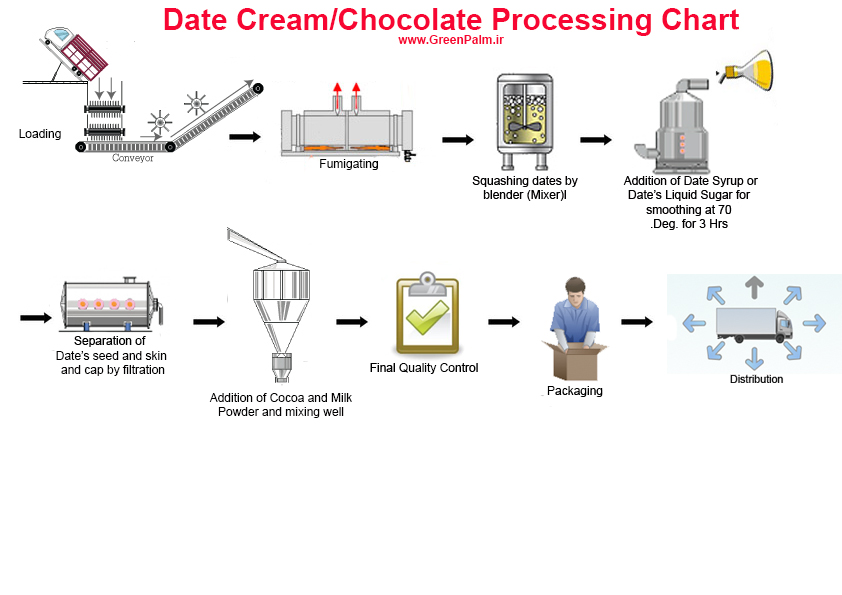 Date Cream/Chocolate Processing Chart
www.GreenPalm.ir

Loading

Conveyor

Fumigating

Squashing dates by blender (Mixer)l

Addition of Date Syrup or Date's Liquid Sugar for smoothing at 70 .Deg. for 3 Hrs

Separation of Date's seed and skin and cap by filtration

Addition of Cocoa and Milk Powder and mixing well

Final Quality Control

Packaging

Distribution